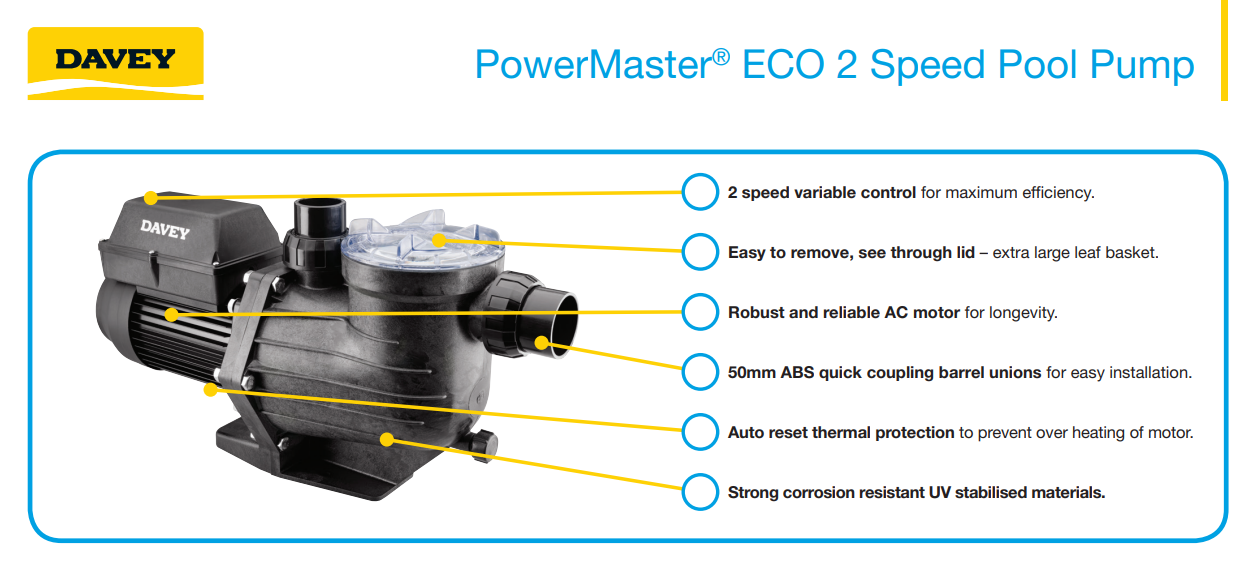 DAVEY

PowerMaster® ECO 2 Speed Pool Pump

DAVEY

2 speed variable control for maximum efficiency.

Easy to remove, see through lid – extra large leaf basket.

Robust and reliable AC motor for longevity.

50mm ABS quick coupling barrel unions for easy installation.

Auto reset thermal protection to prevent over heating of motor.

Strong corrosion resistant UV stabilised materials.